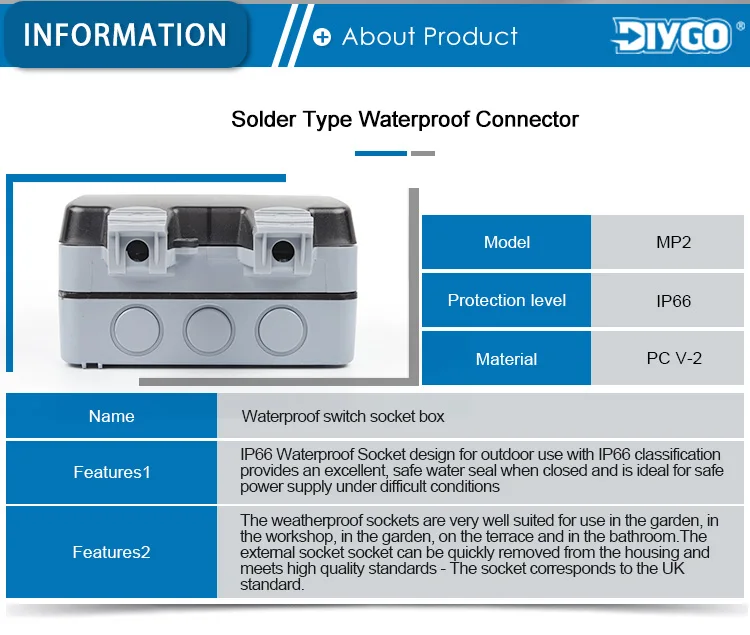 INFORMATION

About Product

DIYGO®

Solder Type Waterproof Connector

| Model | MP2 |
|---|---|
| Protection level | IP66 |
| Material | PC V-2 |

| Name | Waterproof switch socket box |
|---|---|
| Features1 | IP66 Waterproof Socket design for outdoor use with IP66 classification provides an excellent, safe water seal when closed and is ideal for safe power supply under difficult conditions |
| Features2 | The weatherproof sockets are very well suited for use in the garden, in the workshop, in the garden, on the terrace and in the bathroom.The external socket socket can be quickly removed from the housing and meets high quality standards - The socket corresponds to the UK standard. |